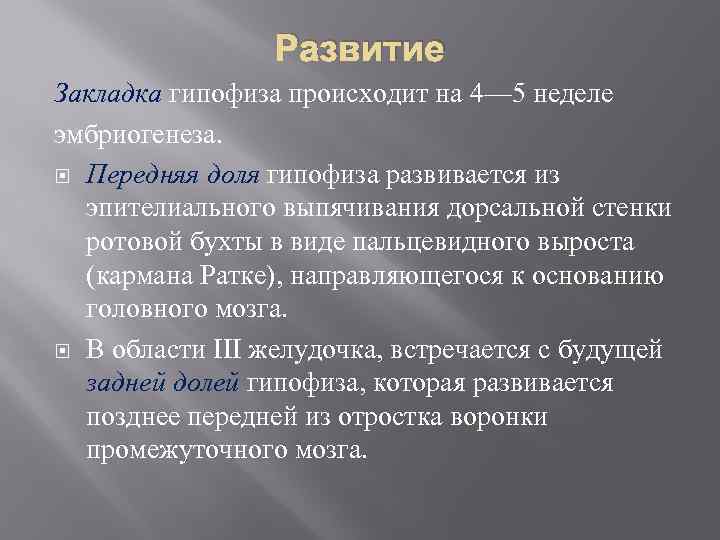 Развитие

Закладка гипофиза происходит на 4—5 неделе эмбриогенеза.

Передняя доля гипофиза развивается из эпителиального выпячивания дорсальной стенки ротовой бухты в виде пальцевидного выроста (кармана Ратке), направляющегося к основанию головного мозга.

В области III желудочка, встречается с будущей задней долей гипофиза, которая развивается позднее передней из отростка воронки промежуточного мозга.